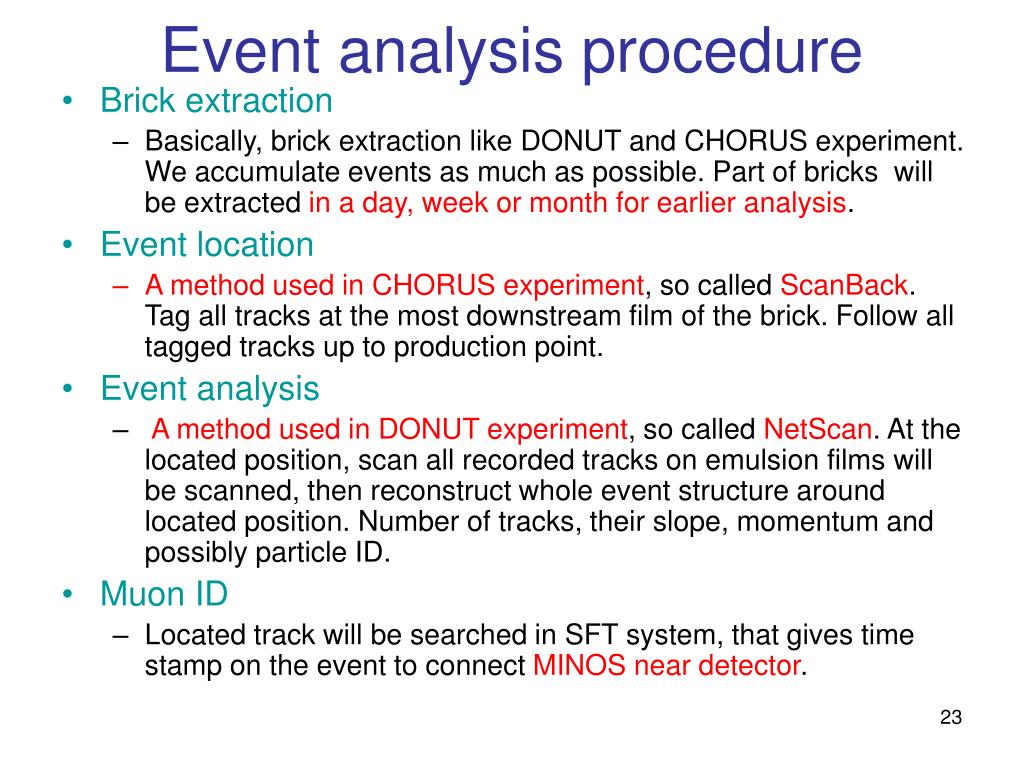 Event analysis procedure

• Brick extraction
– Basically, brick extraction like DONUT and CHORUS experiment. We accumulate events as much as possible. Part of bricks will be extracted in a day, week or month for earlier analysis.

• Event location
– A method used in CHORUS experiment, so called ScanBack. Tag all tracks at the most downstream film of the brick. Follow all tagged tracks up to production point.

• Event analysis
– A method used in DONUT experiment, so called NetScan. At the located position, scan all recorded tracks on emulsion films will be scanned, then reconstruct whole event structure around located position. Number of tracks, their slope, momentum and possibly particle ID.

• Muon ID
– Located track will be searched in SFT system, that gives time stamp on the event to connect MINOS near detector.

23